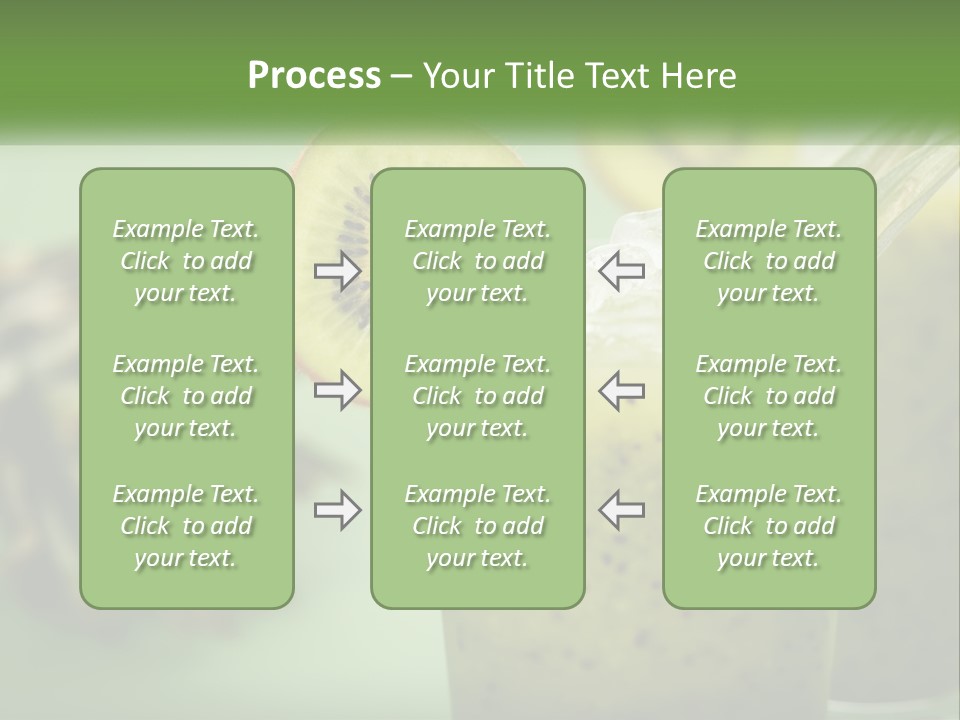 Process – Your Title Text Here

Example Text. Click to add your text.

Example Text. Click to add your text.

Example Text. Click to add your text.

Example Text. Click to add your text.

Example Text. Click to add your text.

Example Text. Click to add your text.

Example Text. Click to add your text.

Example Text. Click to add your text.

Example Text. Click to add your text.